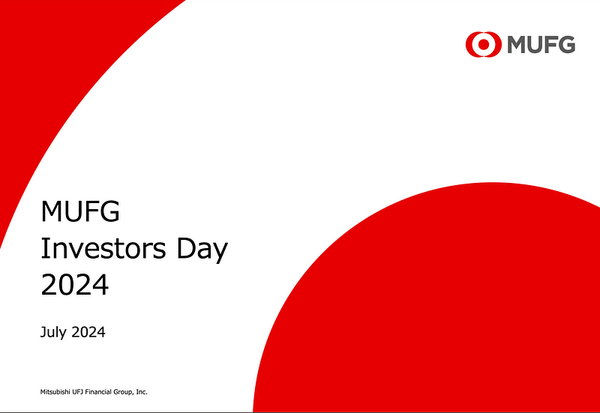 MUFG

MUFG
Investors Day
2024

July 2024

Mitsubishi UFJ Financial Group, Inc.